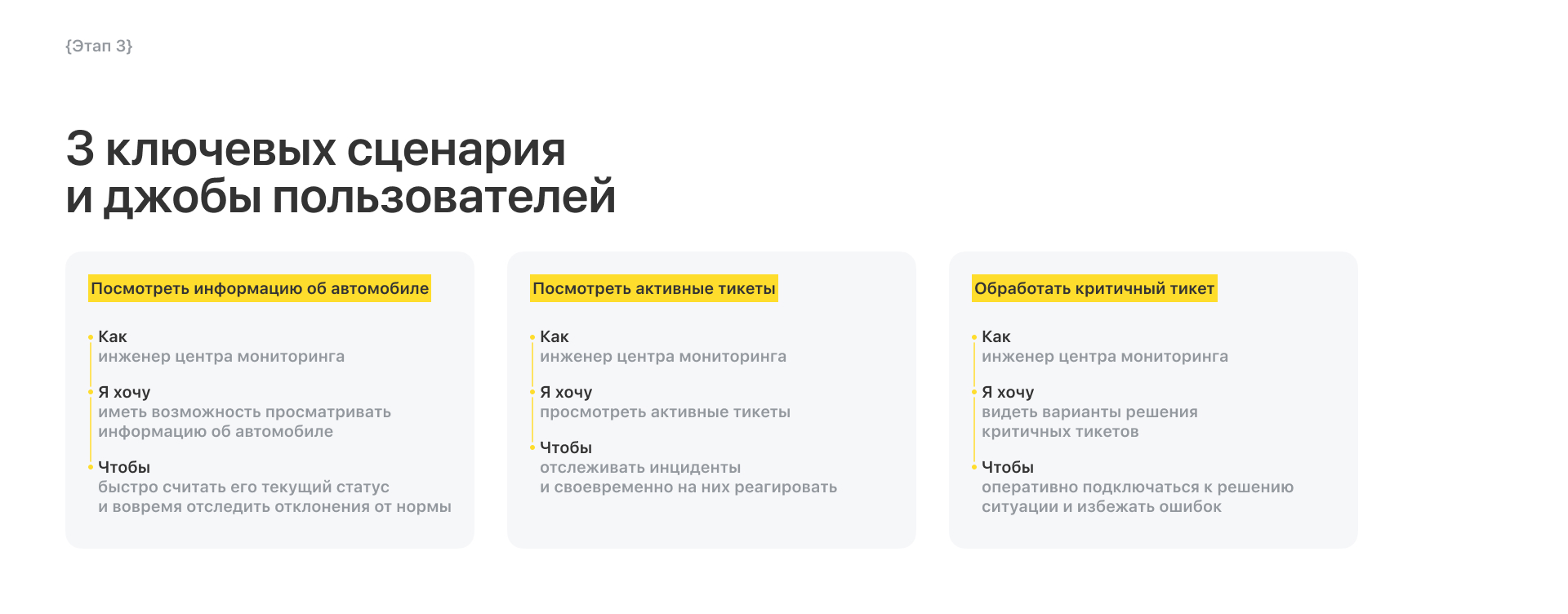 {Этап 3}

3 ключевых сценария
и джобы пользователей

Посмотреть информацию об автомобиле

Как
инженер центра мониторинга

Я хочу
иметь возможность просматривать информацию об автомобиле

Чтобы
быстро считать его текущий статус и вовремя отследить отклонения от нормы

Посмотреть активные тикеты

Как
инженер центра мониторинга

Я хочу
просмотреть активные тикеты

Чтобы
отслеживать инциденты и своевременно на них реагировать

Обработать критичный тикет

Как
инженер центра мониторинга

Я хочу
видеть варианты решения критичных тикетов

Чтобы
оперативно подключаться к решению ситуации и избежать ошибок